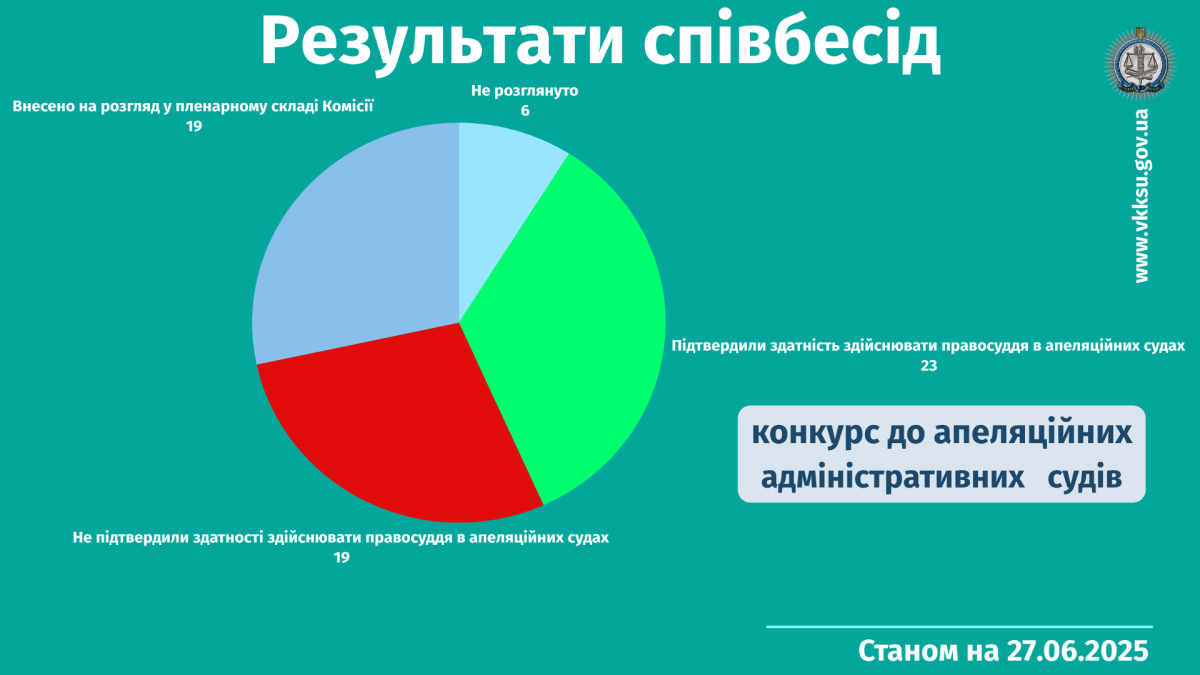 Результати співбесід

Внесено на розгляд у пленарному складі Комісії
19

Не розглянуто
6

Підтвердили здатність здійснювати правосуддя в апеляційних судах
23

Не підтвердили здатності здійснювати правосуддя в апеляційних судах
19

www.vkksu.gov.ua

конкурс до апеляційних адміністративних судів

Станом на 27.06.2025